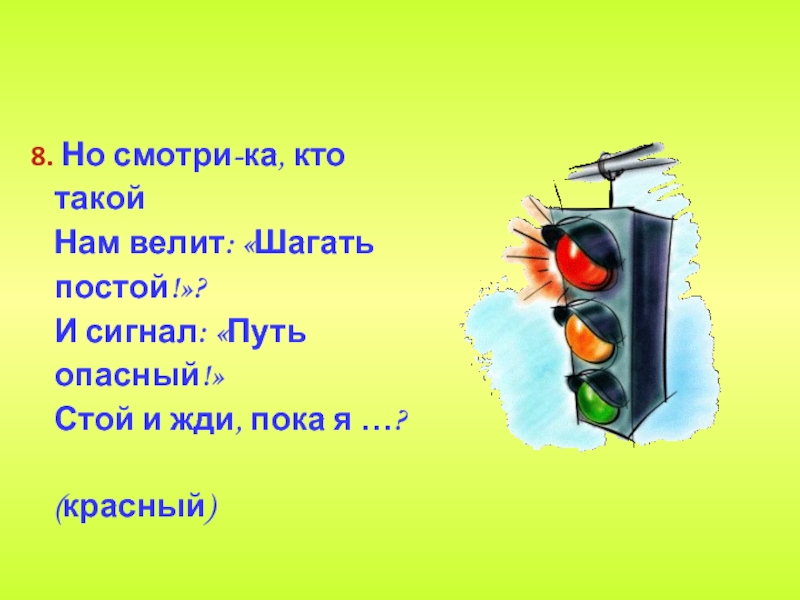 8. Но смотри-ка, кто такой
Нам велит: «Шагать постой!»?
И сигнал: «Путь опасный!»
Стой и жди, пока я …?

(красный)